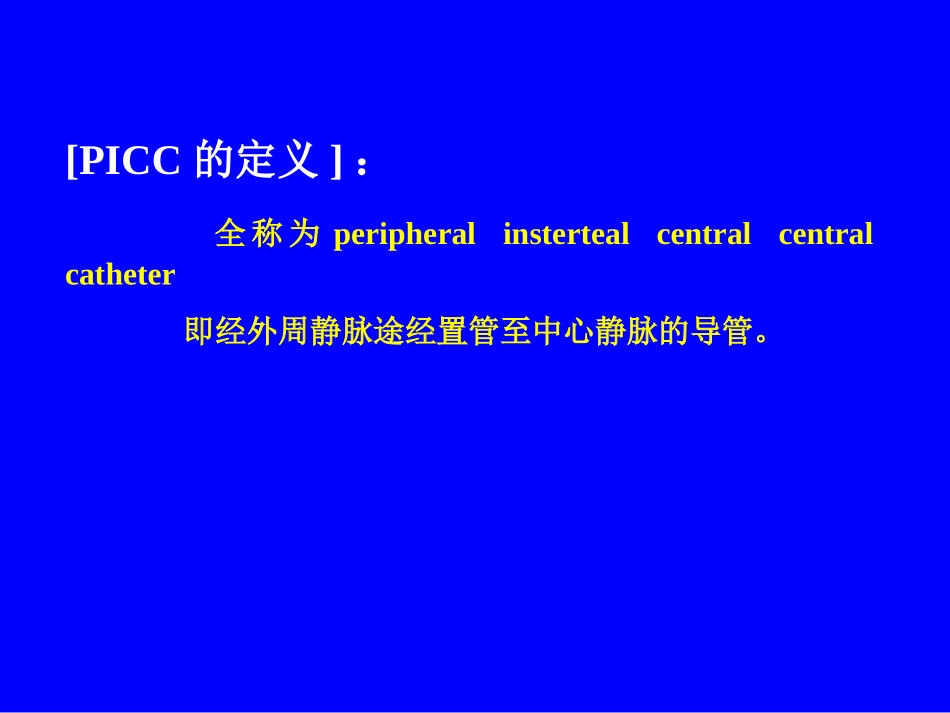 [PICC 的定义 ] ：

全称为 peripheral insterteal central central catheter

即经外周静脉途经置管至中心静脉的导管。